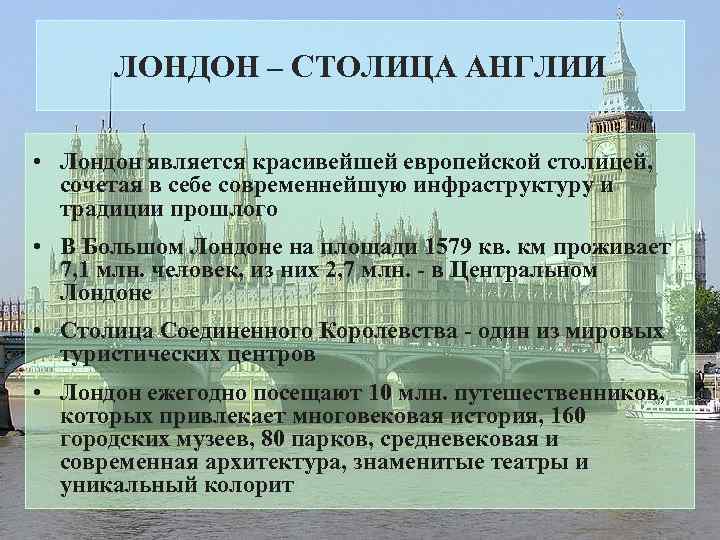 ЛОНДОН – СТОЛИЦА АНГЛИИ

• Лондон является красивейшей европейской столицей, сочетая в себе современнейшую инфраструктуру и традиции прошлого

• В Большом Лондоне на площади 1579 кв. км проживает 7,1 млн. человек, из них 2,7 млн. - в Центральном Лондоне

• Столица Соединенного Королевства - один из мировых туристических центров

• Лондон ежегодно посещают 10 млн. путешественников, которых привлекает многовековая история, 160 городских музеев, 80 парков, средневековая и современная архитектура, знаменитые театры и уникальный колорит